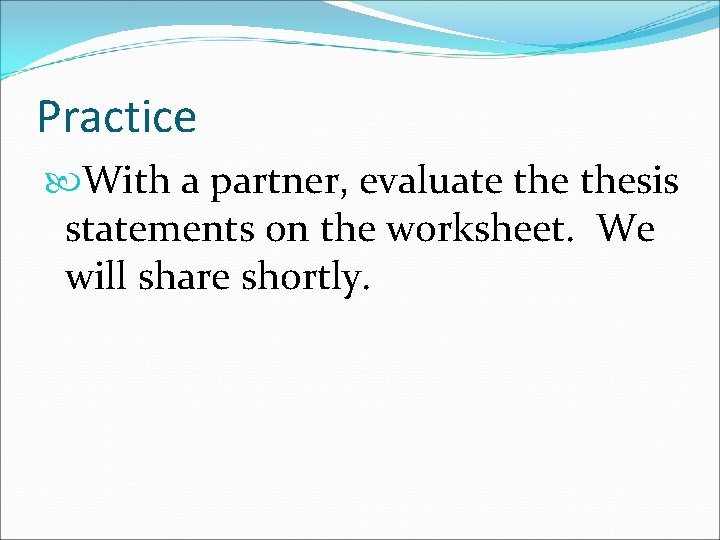 Practice

With a partner, evaluate the thesis statements on the worksheet. We will share shortly.